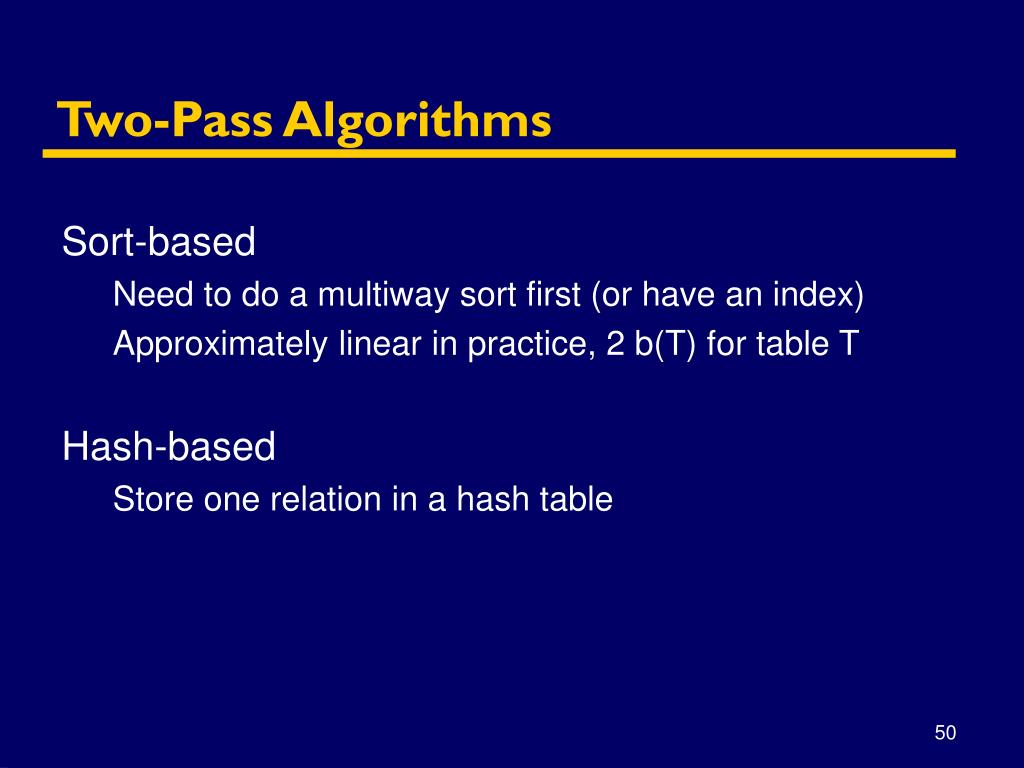 Two-Pass Algorithms

Sort-based

Need to do a multiway sort first (or have an index)

Approximately linear in practice, 2 b(T) for table T

Hash-based

Store one relation in a hash table

50